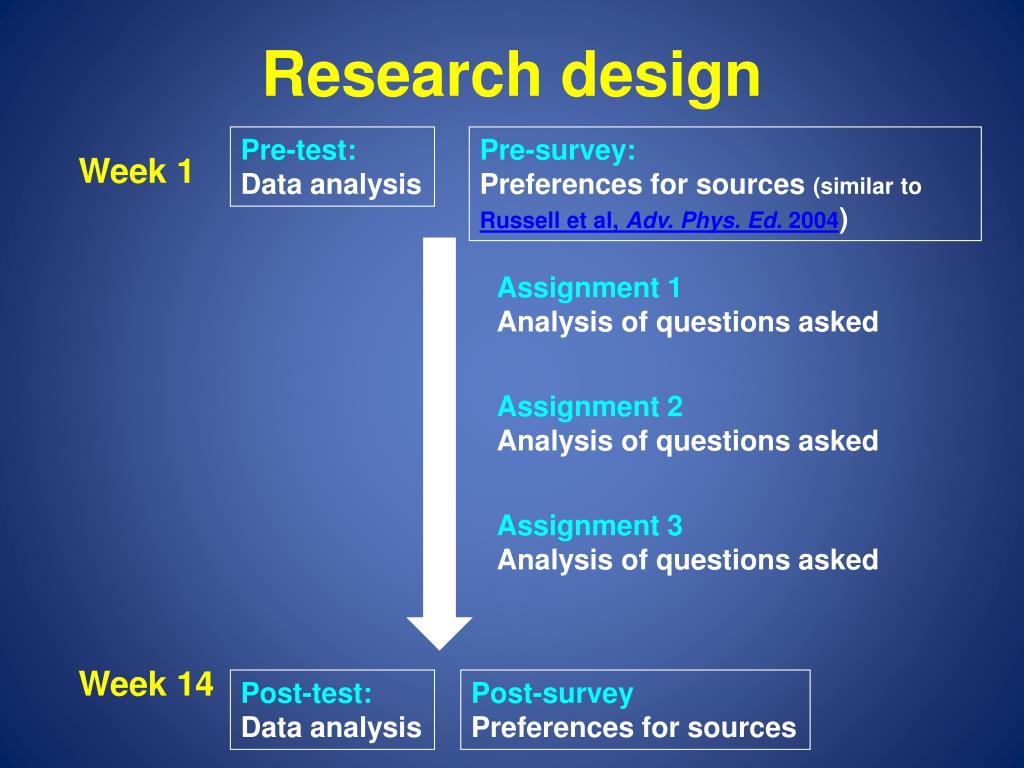 Research design

Week 1

Pre-test:
Data analysis

Pre-survey:
Preferences for sources (similar to Russell et al, Adv. Phys. Ed. 2004)

Assignment 1
Analysis of questions asked

Assignment 2
Analysis of questions asked

Assignment 3
Analysis of questions asked

Week 14

Post-test:
Data analysis

Post-survey
Preferences for sources